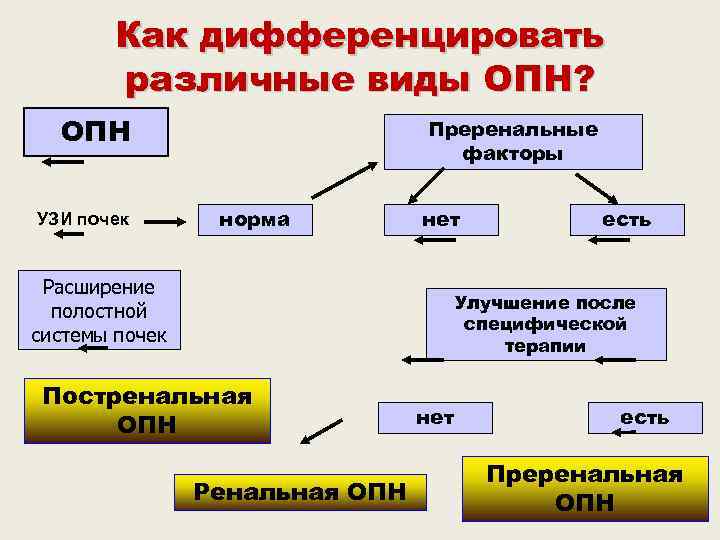 Как дифференцировать различные виды ОПН?

ОПН

Преренальные факторы

УЗИ почек

норма

нет

есть

Расширение полостной системы почек

Улучшение после специфической терапии

Постренальная ОПН

нет

есть

Ренальная ОПН

Преренальная ОПН